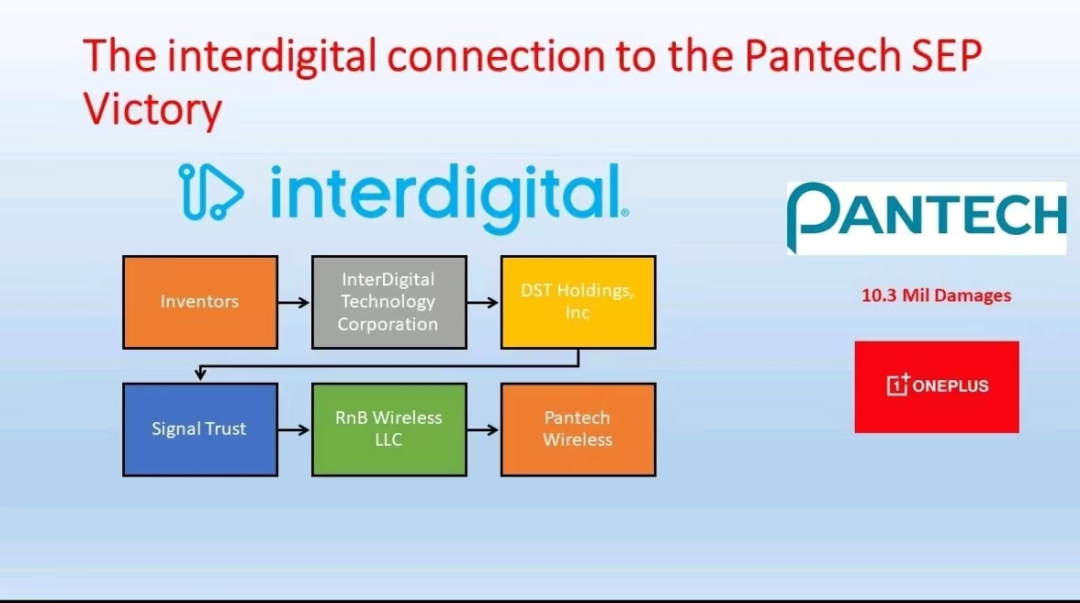 The interdigital connection to the Pantech SEP Victory

interdigital.

Inventors

InterDigital Technology Corporation

DST Holdings, Inc

Signal Trust

RnB Wireless LLC

Pantech Wireless

PANTECH

10.3 Mil Damages

1+ ONEPLUS